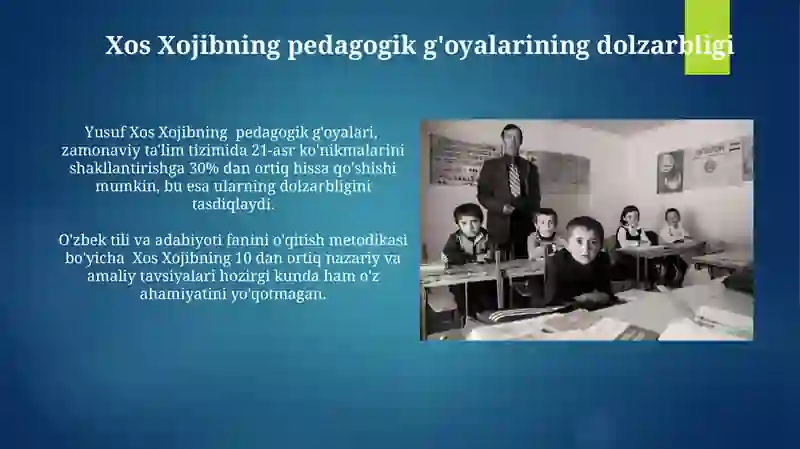 Xos Xojibning pedagogik g'oyalarining dolzarbligi

Yusuf Xos Xojibning pedagogik g'oyalari, zamonaviy ta'lim tizimida 21-asr ko'nikmalarini shakllantirishga 30% dan ortiq hissa qo'shishi mumkin, bu esa ularning dolzarbligini tasdiqlaydi.

O'zbek tili va adabiyoti fanini o'qitish metodikasi bo'yicha Xos Xojibning 10 dan ortiq nazariy va amaliy tavsiyalari hozirgi kunda ham o'z ahamiyatini yo'qotmagan.